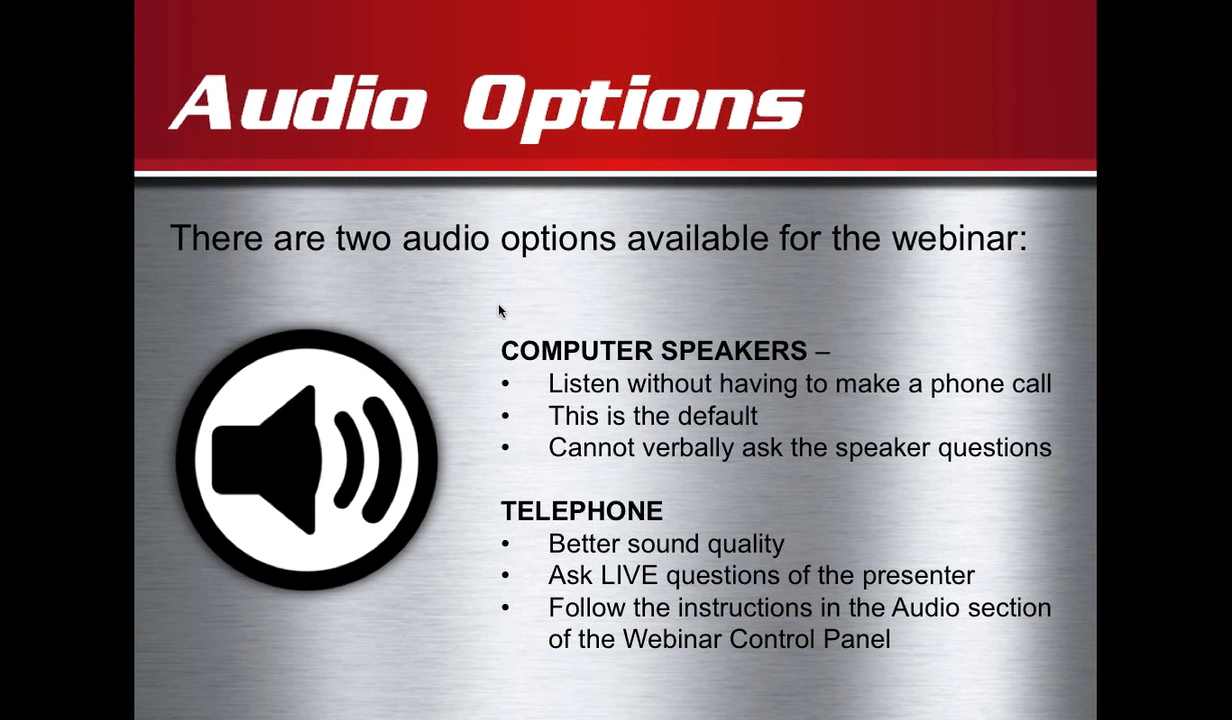 Audio Options

There are two audio options available for the webinar:

COMPUTER SPEAKERS –
• Listen without having to make a phone call
• This is the default
• Cannot verbally ask the speaker questions

TELEPHONE
• Better sound quality
• Ask LIVE questions of the presenter
• Follow the instructions in the Audio section of the Webinar Control Panel